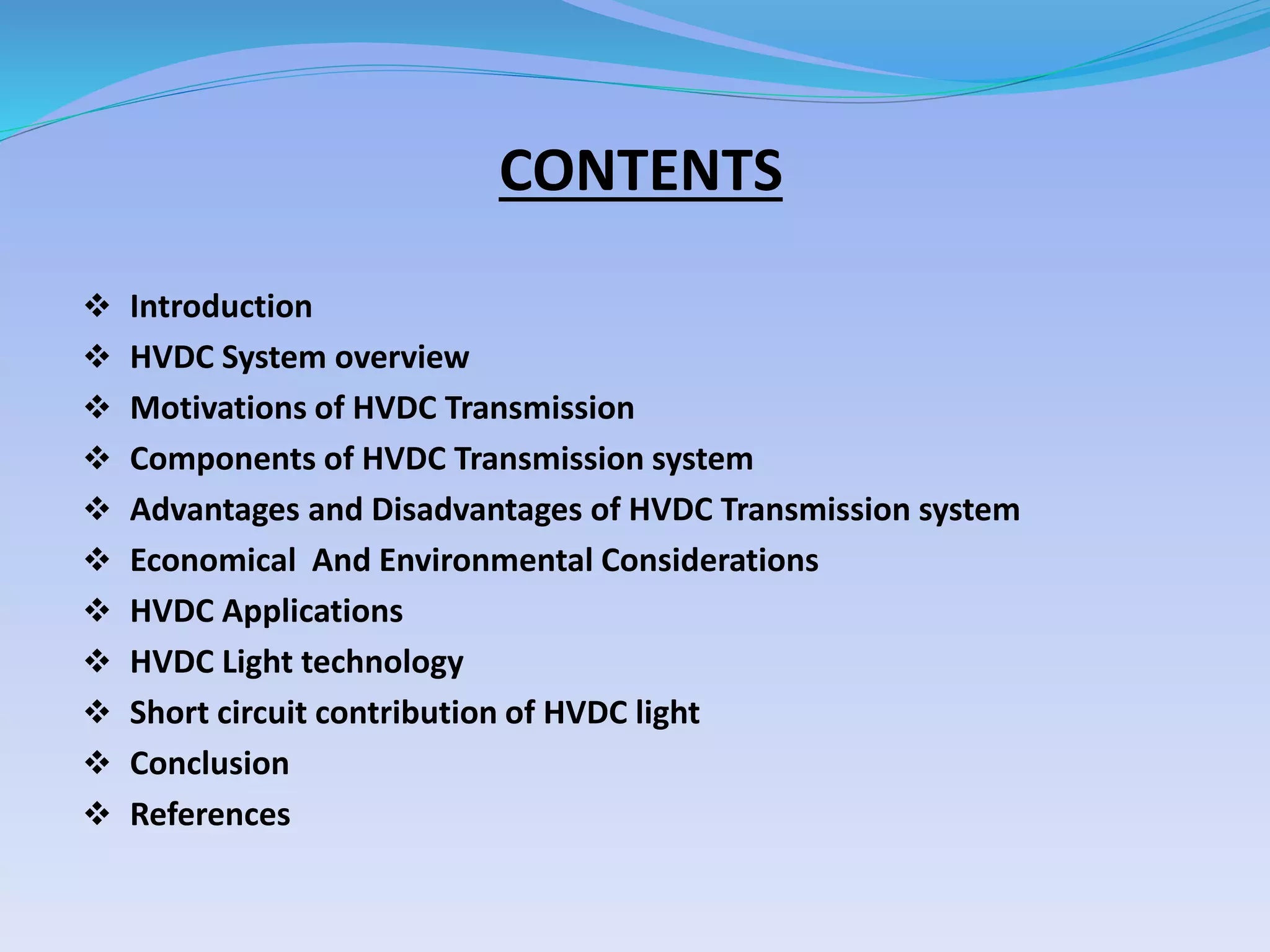 CONTENTS

❖ Introduction
❖ HVDC System overview
❖ Motivations of HVDC Transmission
❖ Components of HVDC Transmission system
❖ Advantages and Disadvantages of HVDC Transmission system
❖ Economical  And Environmental Considerations
❖ HVDC Applications
❖ HVDC Light technology
❖ Short circuit contribution of HVDC light
❖ Conclusion
❖ References